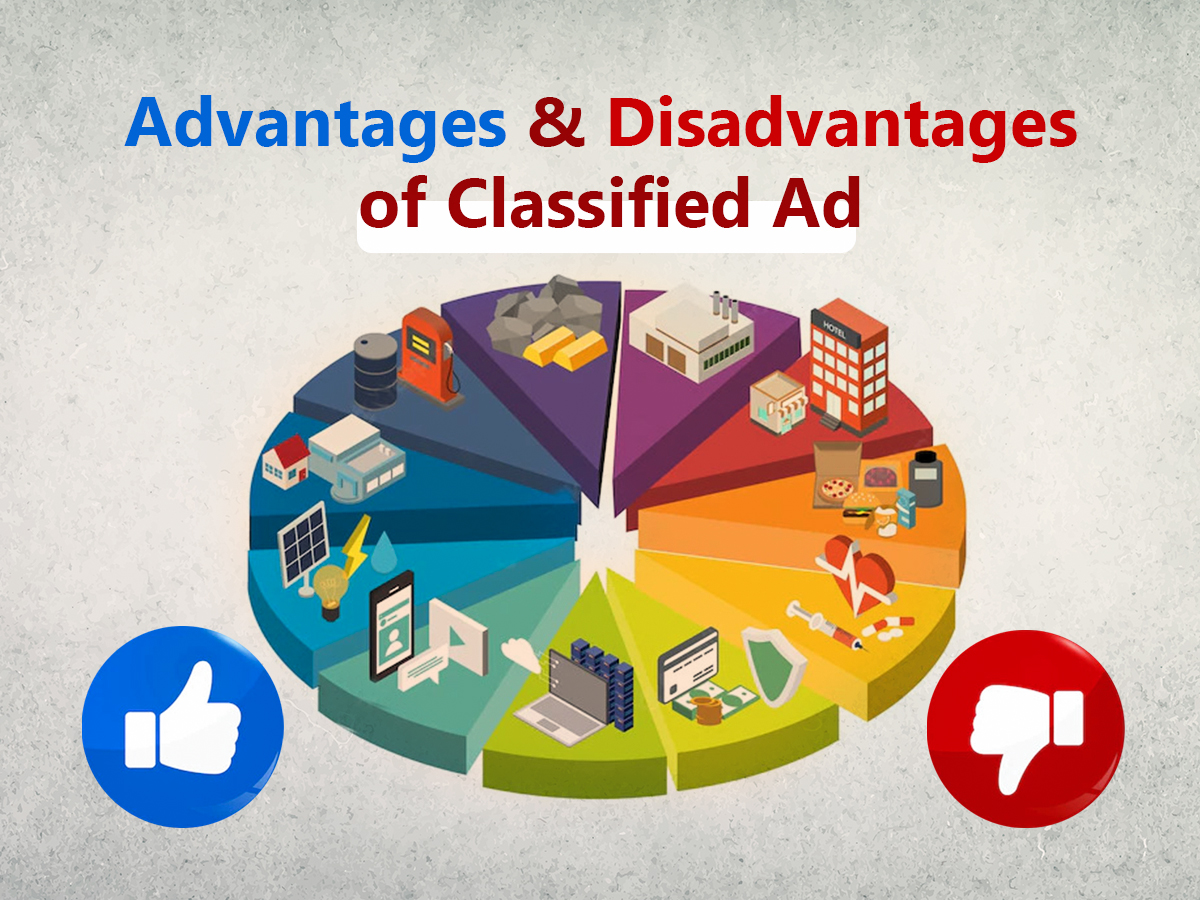 Advantages & Disadvantages of Classified Ad

HOTEL